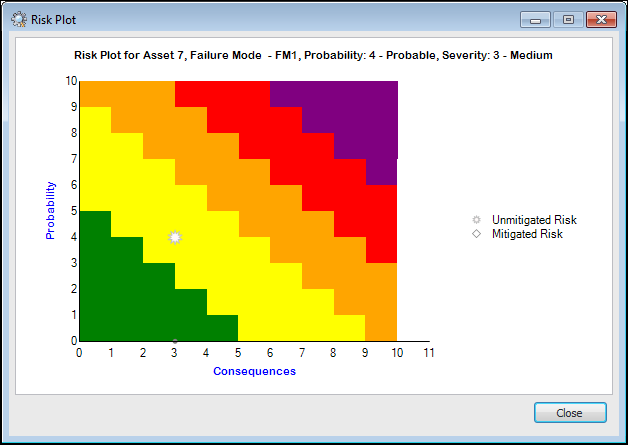 Risk Plot

Risk Plot for Asset 7, Failure Mode - FM1, Probability: 4 - Probable, Severity: 3 - Medium

Probability

10
9
8
7
6
5
4
3
2
1
0

0 1 2 3 4 5 6 7 8 9 10 11

Consequences

Unmitigated Risk
Mitigated Risk

Close